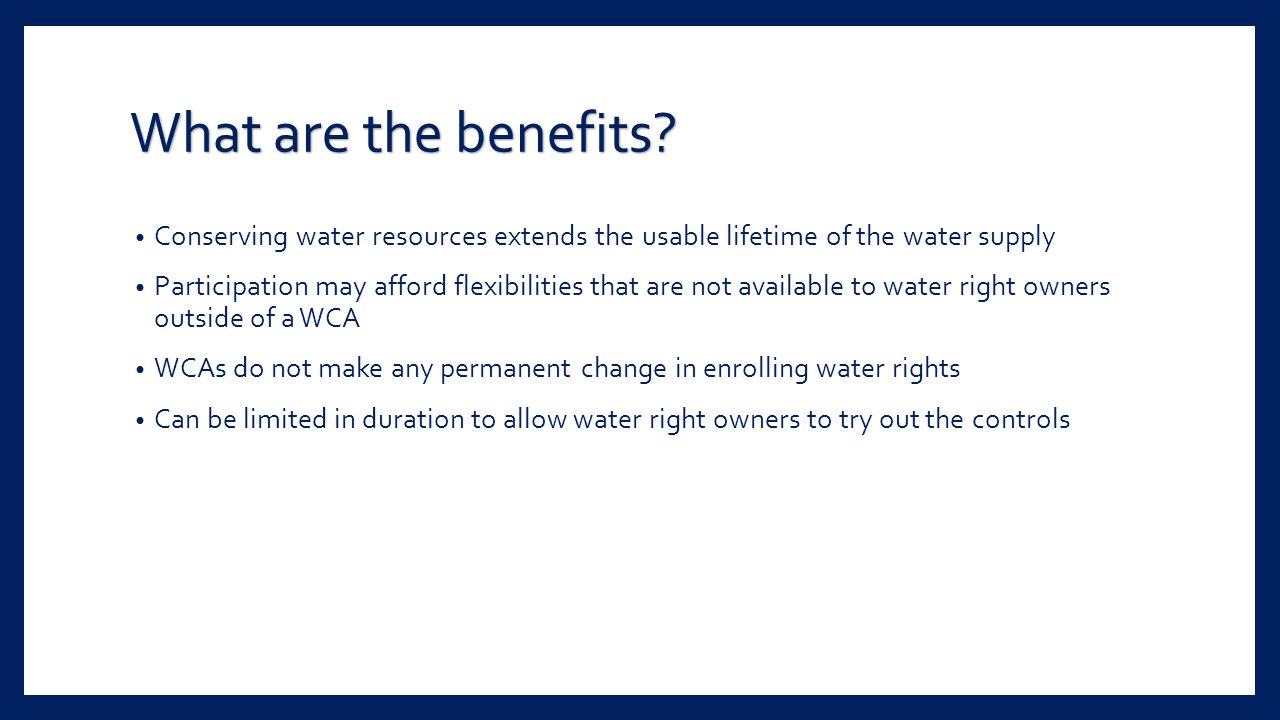 What are the benefits?

• Conserving water resources extends the usable lifetime of the water supply

• Participation may afford flexibilities that are not available to water right owners outside of a WCA

• WCAs do not make any permanent change in enrolling water rights

• Can be limited in duration to allow water right owners to try out the controls